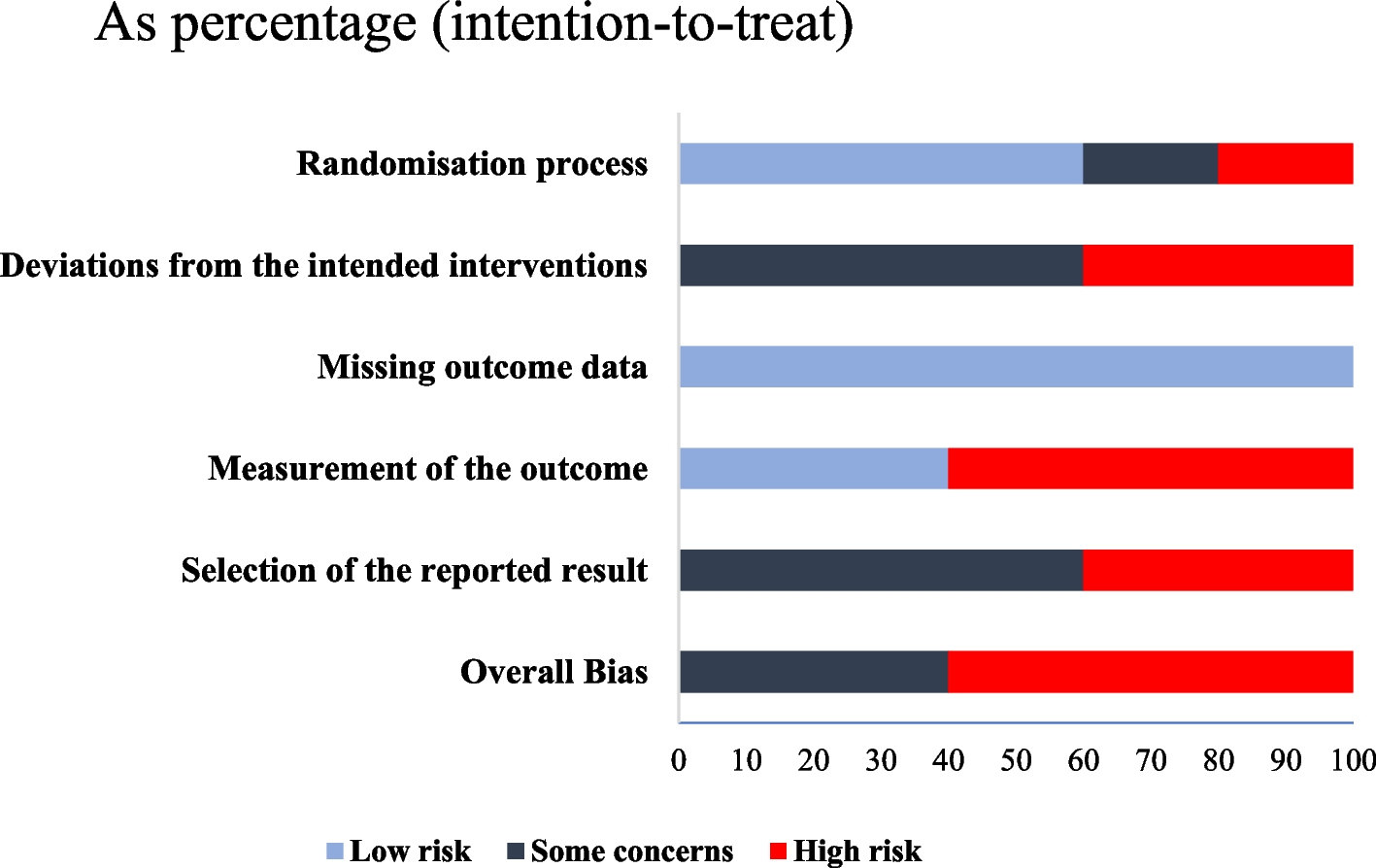 As percentage (intention-to-treat)

Randomisation process

Deviations from the intended interventions

Missing outcome data

Measurement of the outcome

Selection of the reported result

Overall Bias

0 10 20 30 40 50 60 70 80 90 100

Low risk Some concerns High risk